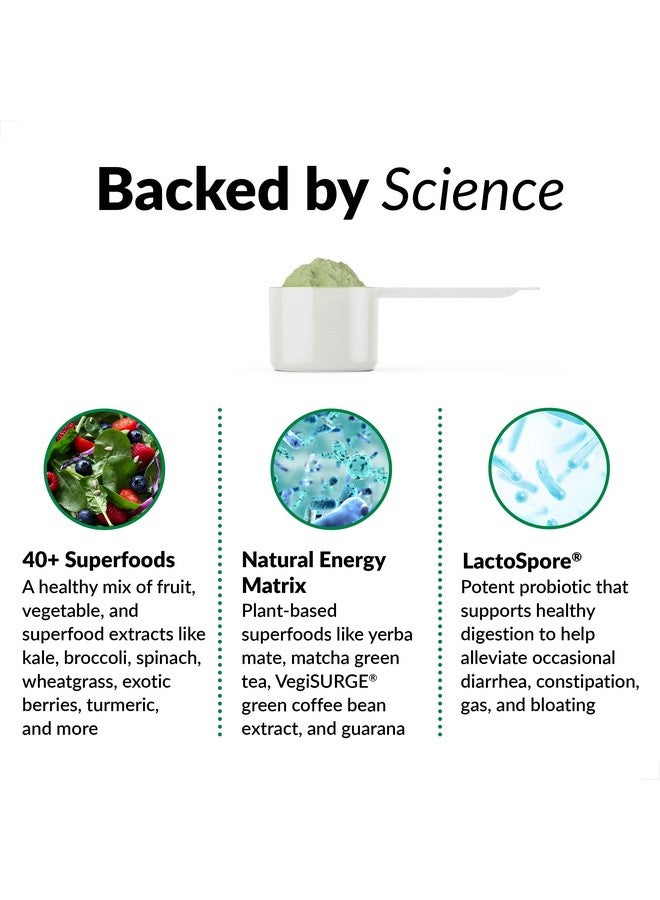 Backed by Science

40+ Superfoods
A healthy mix of fruit, vegetable, and superfood extracts like kale, broccoli, spinach, wheatgrass, exotic berries, turmeric, and more

Natural Energy Matrix
Plant-based superfoods like yerba mate, matcha green tea, VegiSURGE® green coffee bean extract, and guarana

LactoSpore®
Potent probiotic that supports healthy digestion to help alleviate occasional diarrhea, constipation, gas, and bloating